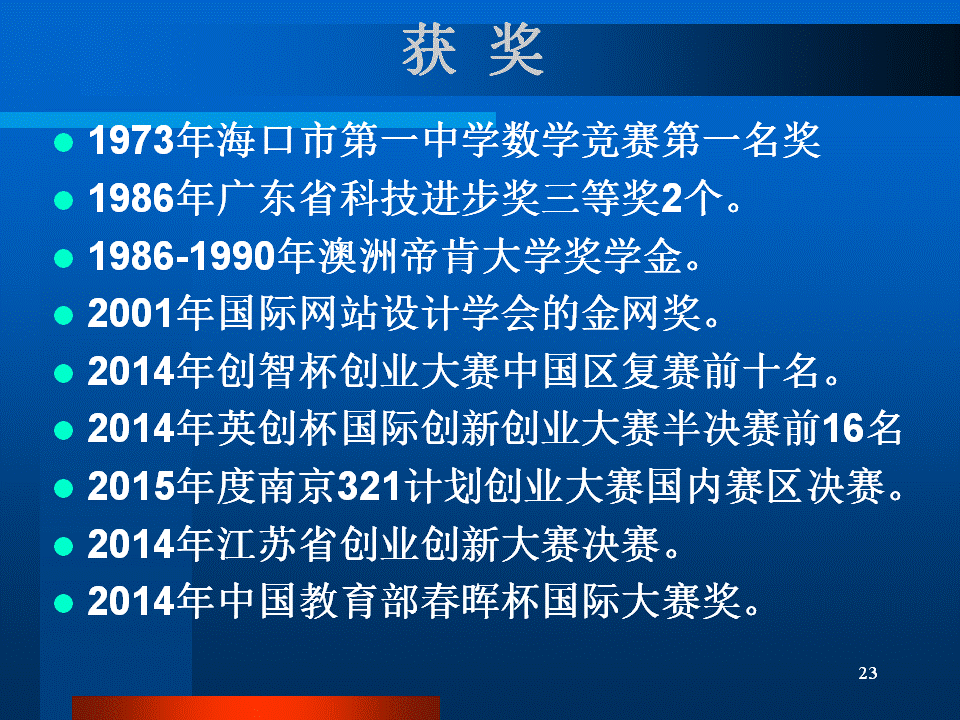 获 奖

- 1973年海口市第一中学数学竞赛第一名奖
- 1986年广东省科技进步奖三等奖2个。
- 1986-1990年澳洲帝肯大学奖学金。
- 2001年国际网站设计学会的金网奖。
- 2014年创智杯创业大赛中国区复赛前十名。
- 2014年英创杯国际创新创业大赛半决赛前16名
- 2015年度南京321计划创业大赛国内赛区决赛。
- 2014年江苏省创业创新大赛决赛。
- 2014年中国教育部春晖杯国际大赛奖。

23